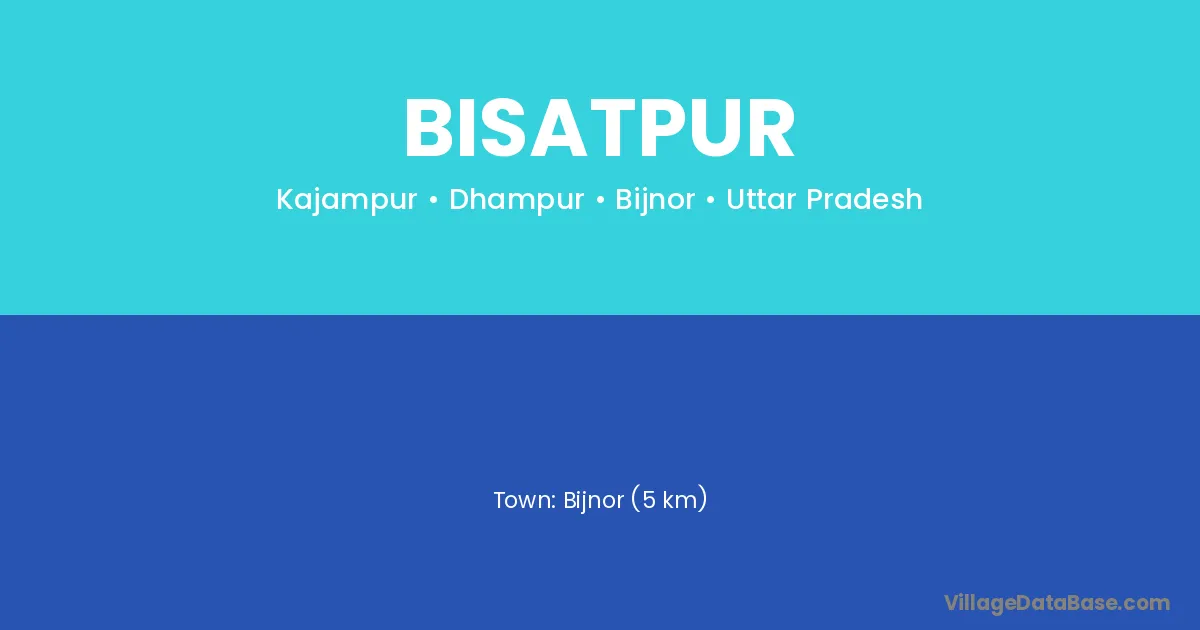 BISATPUR

Kajampur • Dhampur • Bijnor • Uttar Pradesh

Town: Bijnor (5 km)

VillageDataBase.com